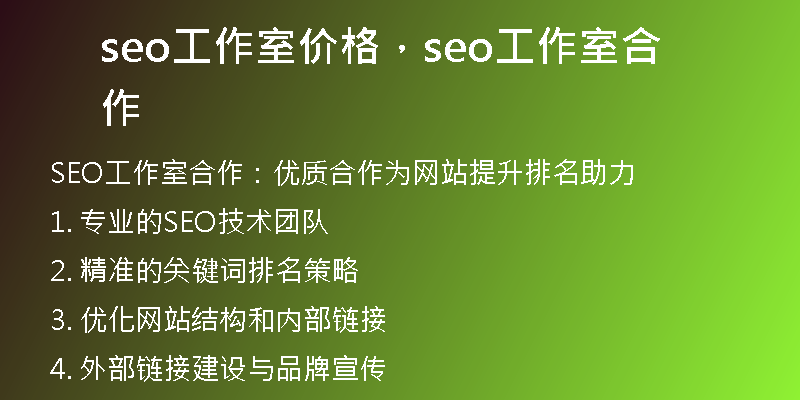 seo工作室价格，seo工作室合作

SEO工作室合作：优质合作为网站提升排名助力

1. 专业的SEO技术团队

2. 精准的关键词排名策略

3. 优化网站结构和内部链接

4. 外部链接建设与品牌宣传